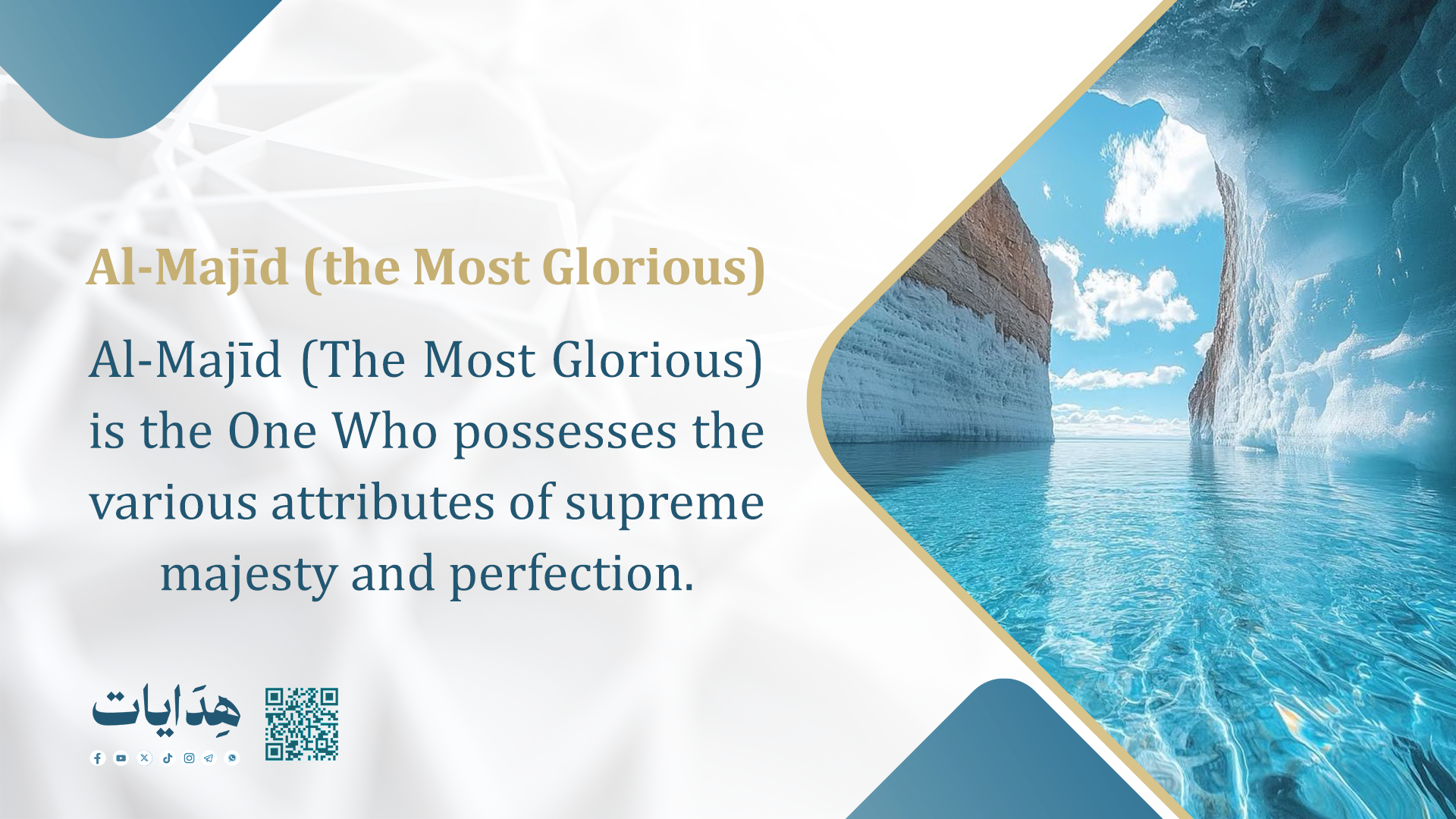 Al-Majīd (the Most Glorious)

Al-Majīd (The Most Glorious) is the One Who possesses the various attributes of supreme majesty and perfection.

هِدَايات